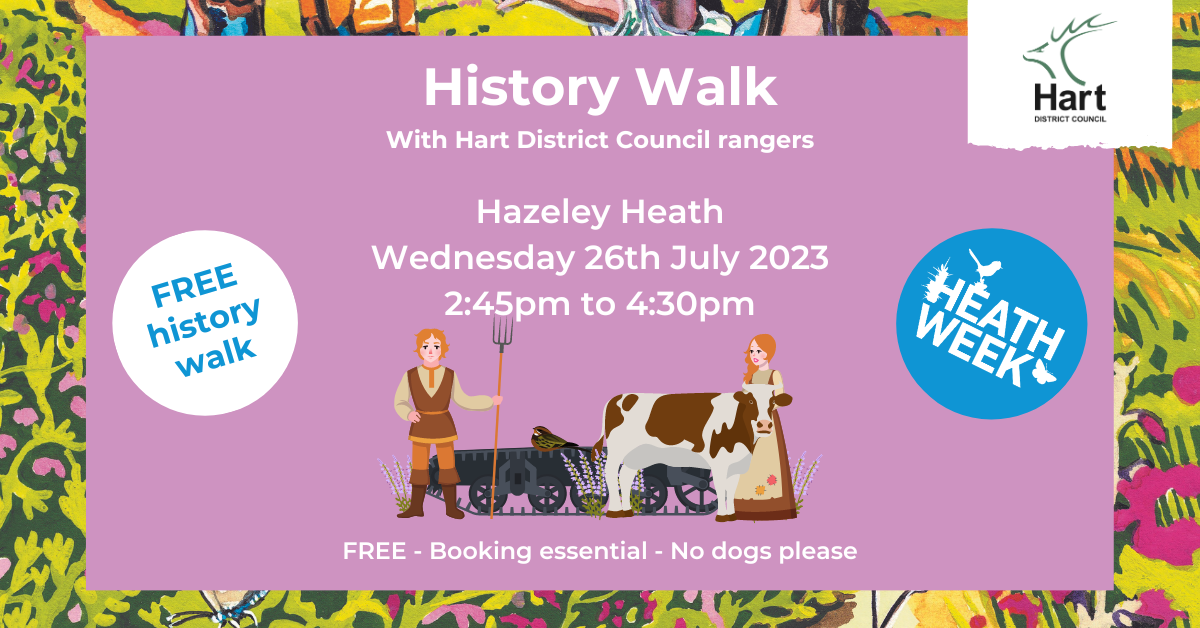 Hart
DISTRICT COUNCIL

History Walk
With Hart District Council rangers

Hazeley Heath
Wednesday 26th July 2023
2:45pm to 4:30pm

FREE history walk

HEATH WEEK

FREE - Booking essential - No dogs please